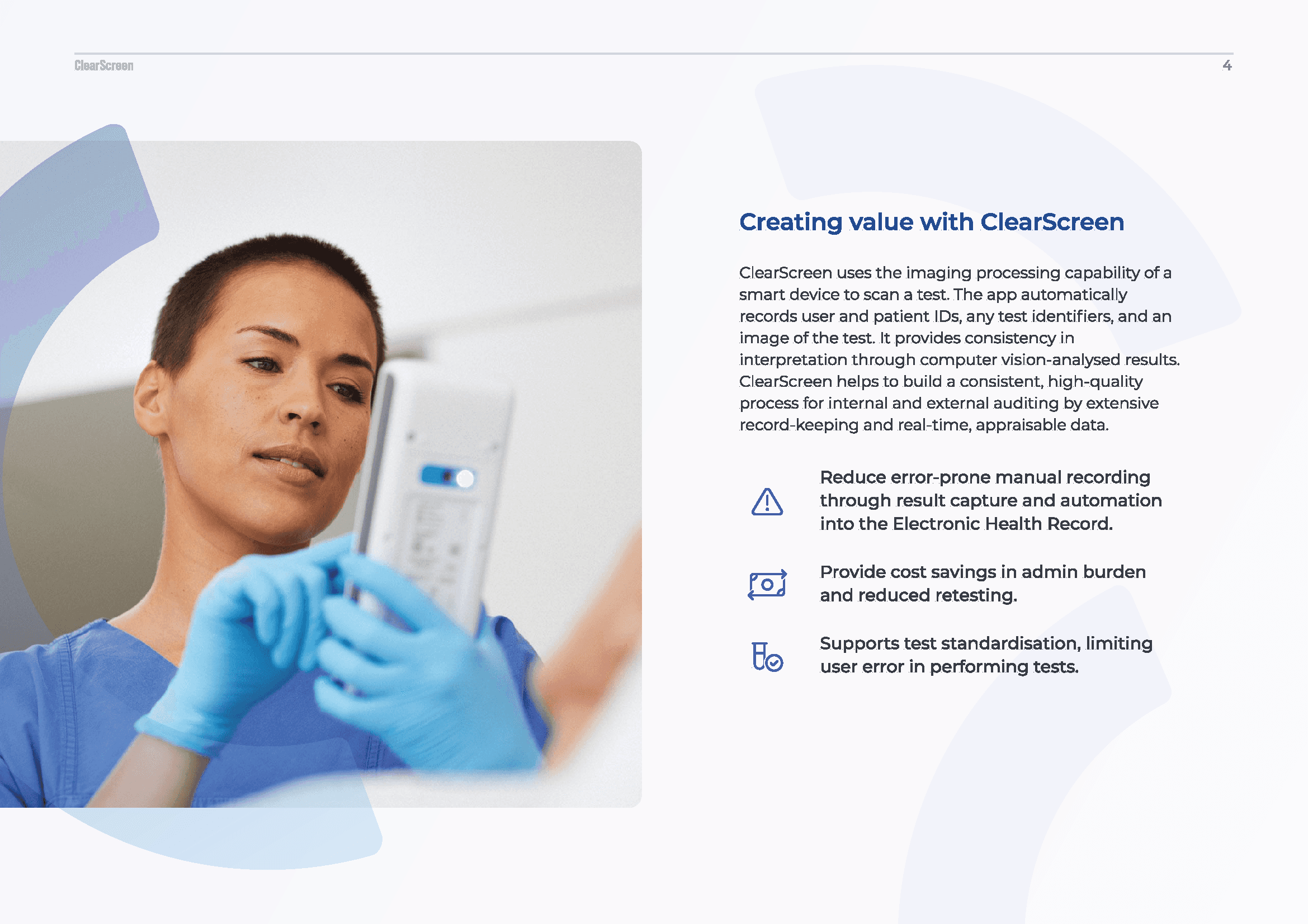 ClearScreen

4

Creating value with ClearScreen

ClearScreen uses the imaging processing capability of a smart device to scan a test. The app automatically records user and patient IDs, any test identifiers, and an image of the test. It provides consistency in interpretation through computer vision-analysed results. ClearScreen helps to build a consistent, high-quality process for internal and external auditing by extensive record-keeping and real-time, appraisable data.

Reduce error-prone manual recording through result capture and automation into the Electronic Health Record.

Provide cost savings in admin burden and reduced retesting.

Supports test standardisation, limiting user error in performing tests.